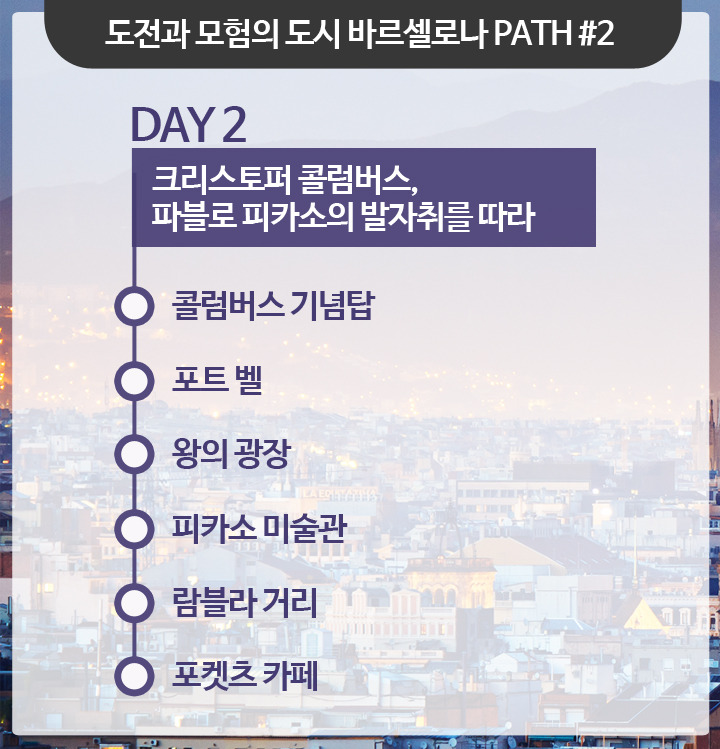 도전과 모험의 도시 바르셀로나 PATH #2

DAY 2

크리스토퍼 콜럼버스,
파블로 피카소의 발자취를 따라

콜럼버스 기념탑

포트 벨

왕의 광장

피카소 미술관

람블라 거리

포켓츠 카페